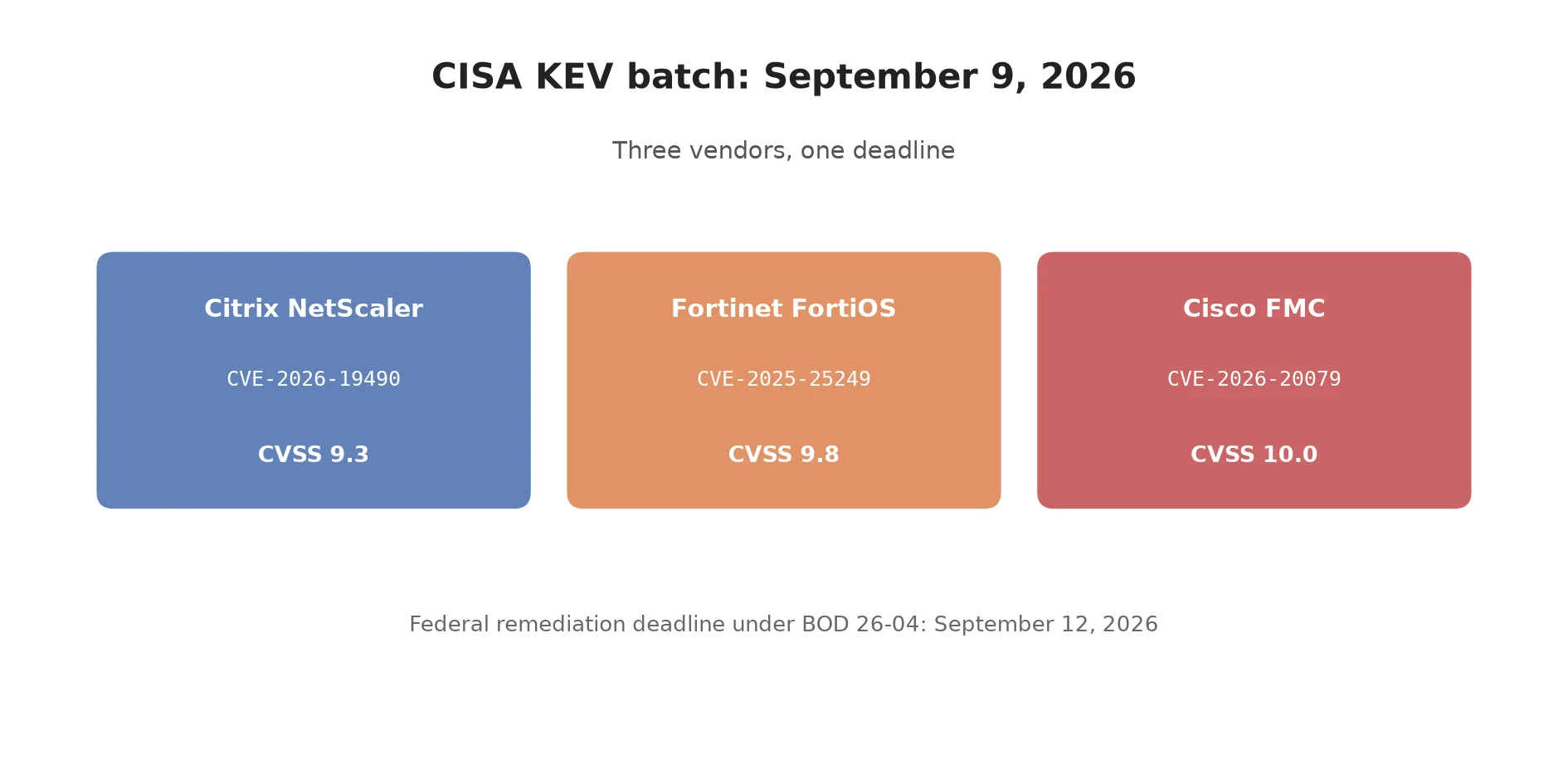 CISA KEV batch: September 9, 2026

Three vendors, one deadline

Citrix NetScaler

CVE-2026-19490

CVSS 9.3

Fortinet FortiOS

CVE-2025-25249

CVSS 9.8

Cisco FMC

CVE-2026-20079

CVSS 10.0

Federal remediation deadline under BOD 26-04: September 12, 2026